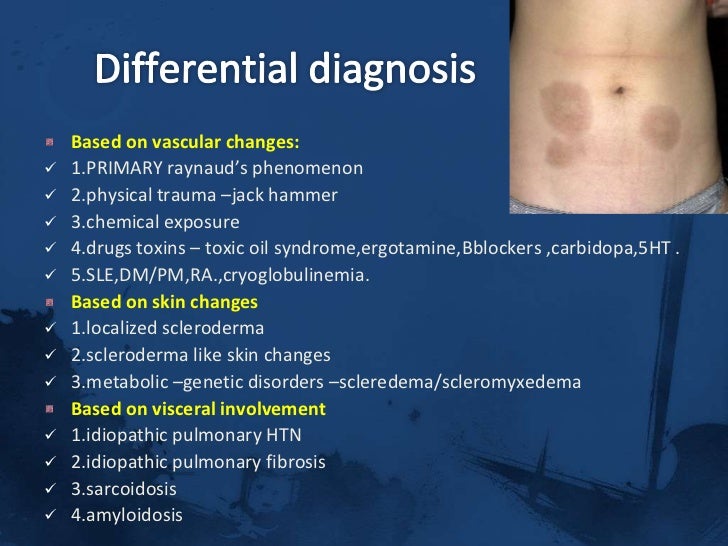 Differential diagnosis

Based on vascular changes:
✓ 1.PRIMARY raynaud's phenomenon
✓ 2.physical trauma –jack hammer
✓ 3.chemical exposure
✓ 4.drugs toxins – toxic oil syndrome,ergotamine,Bblockers ,carbidopa,5HT .
✓ 5.SLE,DM/PM,RA.,cryoglobulinemia.

Based on skin changes
✓ 1.localized scleroderma
✓ 2.scleroderma like skin changes
✓ 3.metabolic –genetic disorders –scleredema/scleromyxedema

Based on visceral involvement
✓ 1.idiopathic pulmonary HTN
✓ 2.idiopathic pulmonary fibrosis
✓ 3.sarcoidosis
✓ 4.amyloidosis